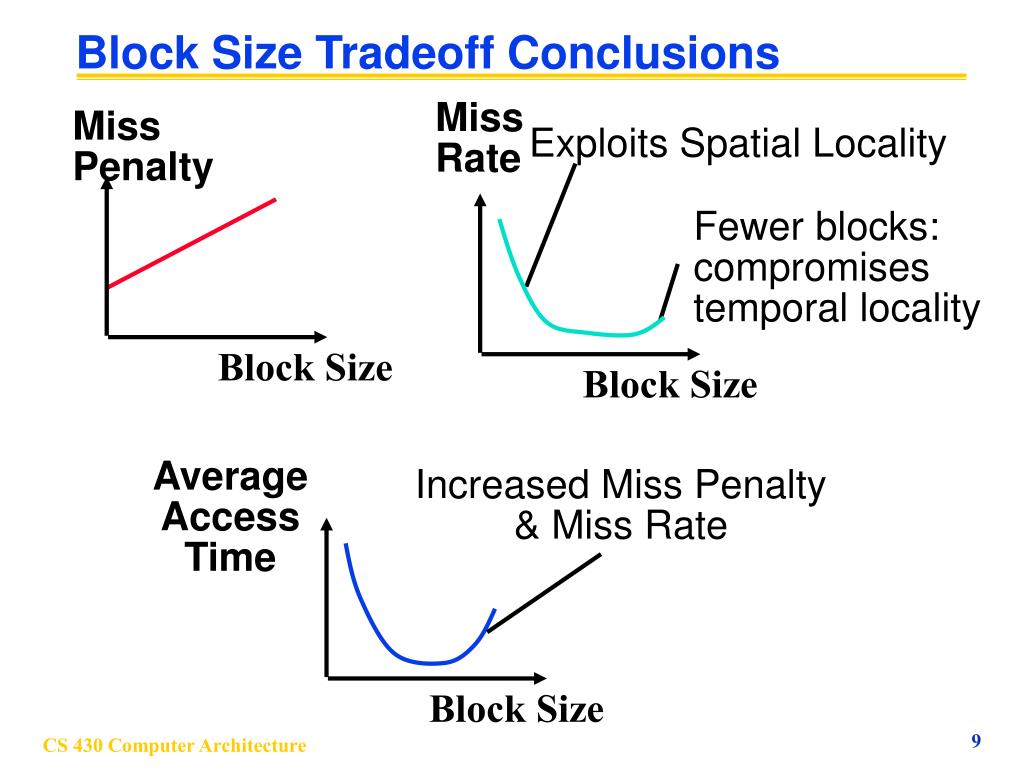 Block Size Tradeoff Conclusions

Miss Penalty

Block Size

Miss Rate

Exploits Spatial Locality

Fewer blocks: compromises temporal locality

Block Size

Average Access Time

Increased Miss Penalty & Miss Rate

Block Size

CS 430 Computer Architecture

9